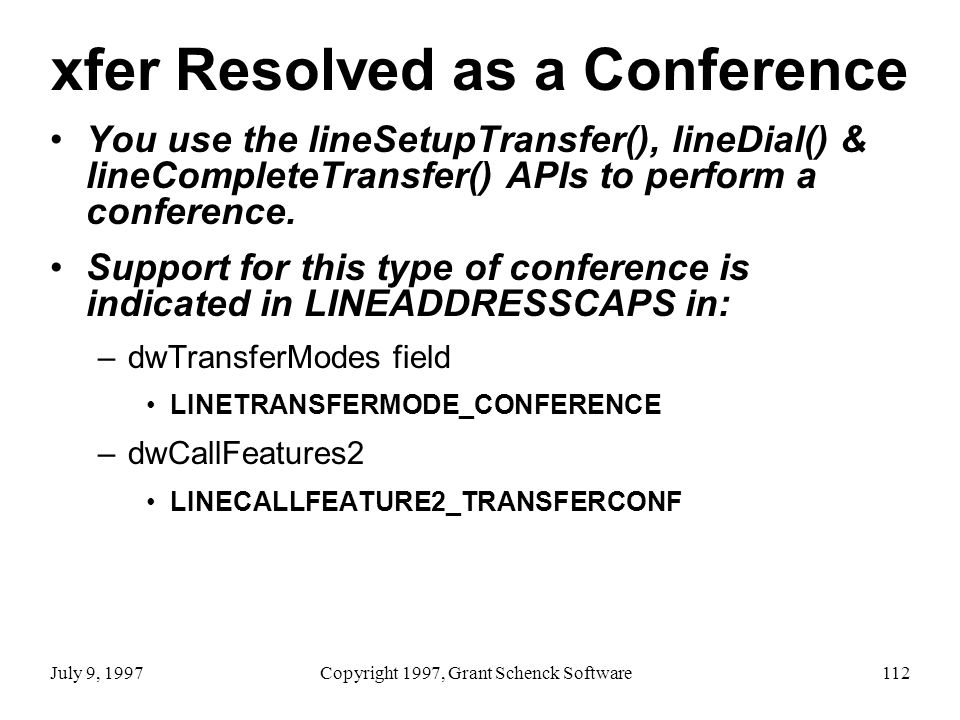 xfer Resolved as a Conference

• You use the lineSetupTransfer(), lineDial() & lineCompleteTransfer() APIs to perform a conference.

• Support for this type of conference is indicated in LINEADDRESSCAPS in:

– dwTransferModes field

• LINETRANSFERMODE_CONFERENCE

– dwCallFeatures2

• LINECALLFEATURE2_TRANSFERCONF

July 9, 1997 Copyright 1997, Grant Schenck Software 112